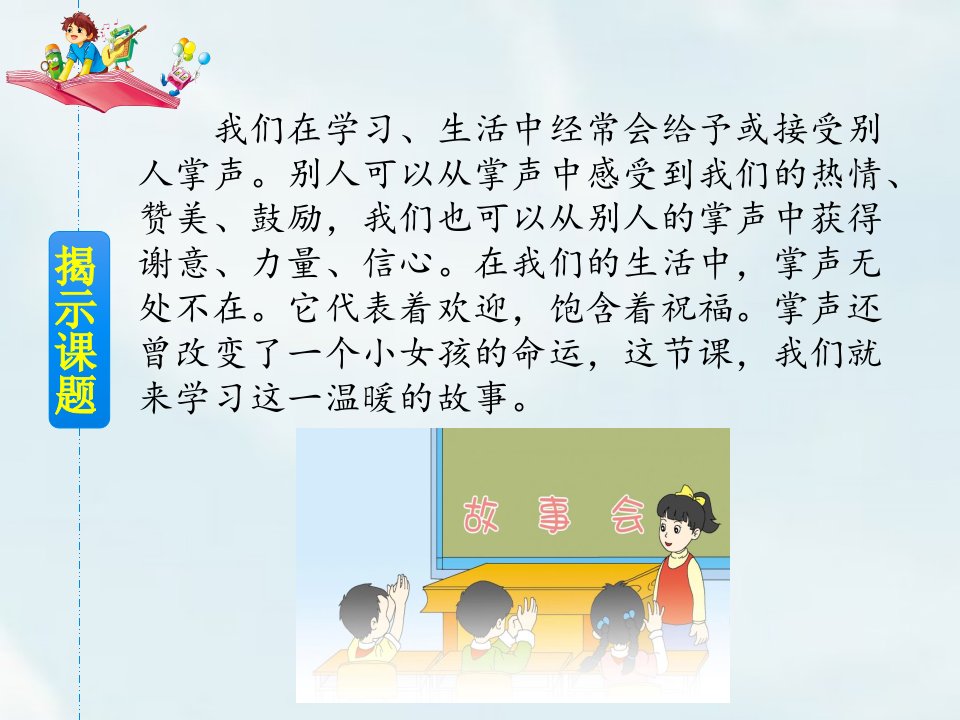 揭示课题

我们在学习、生活中经常会给予或接受别人掌声。别人可以从掌声中感受到我们的热情、赞美、鼓励，我们也可以从别人的掌声中获得谢意、力量、信心。在我们的生活中，掌声无处不在。它代表着欢迎，饱含着祝福。掌声还曾改变了一个小女孩的命运，这节课，我们就来学习这一温暖的故事。

故事会